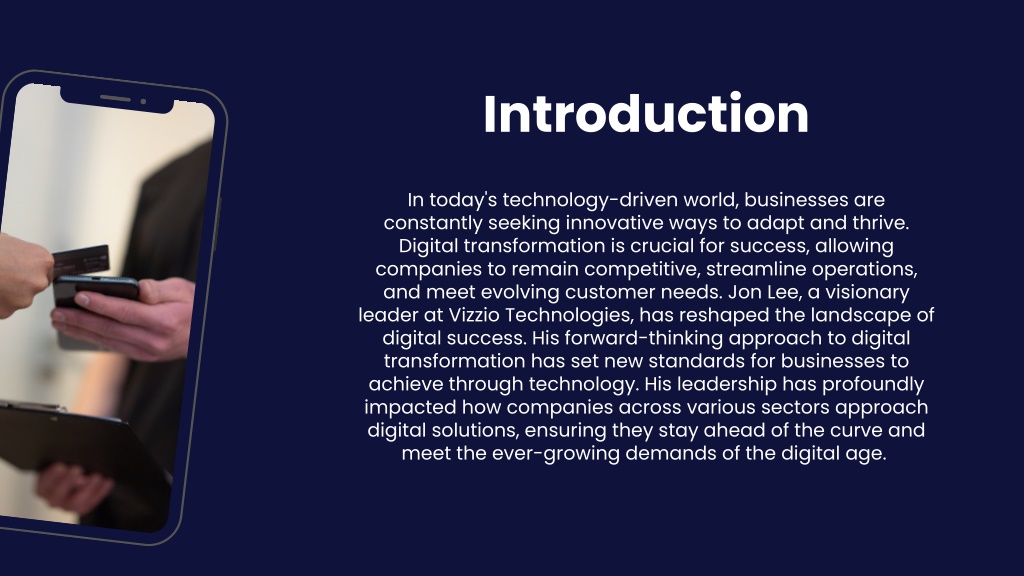 Introduction

In today's technology-driven world, businesses are constantly seeking innovative ways to adapt and thrive. Digital transformation is crucial for success, allowing companies to remain competitive, streamline operations, and meet evolving customer needs. Jon Lee, a visionary leader at Vizzio Technologies, has reshaped the landscape of digital success. His forward-thinking approach to digital transformation has set new standards for businesses to achieve through technology. His leadership has profoundly impacted how companies across various sectors approach digital solutions, ensuring they stay ahead of the curve and meet the ever-growing demands of the digital age.